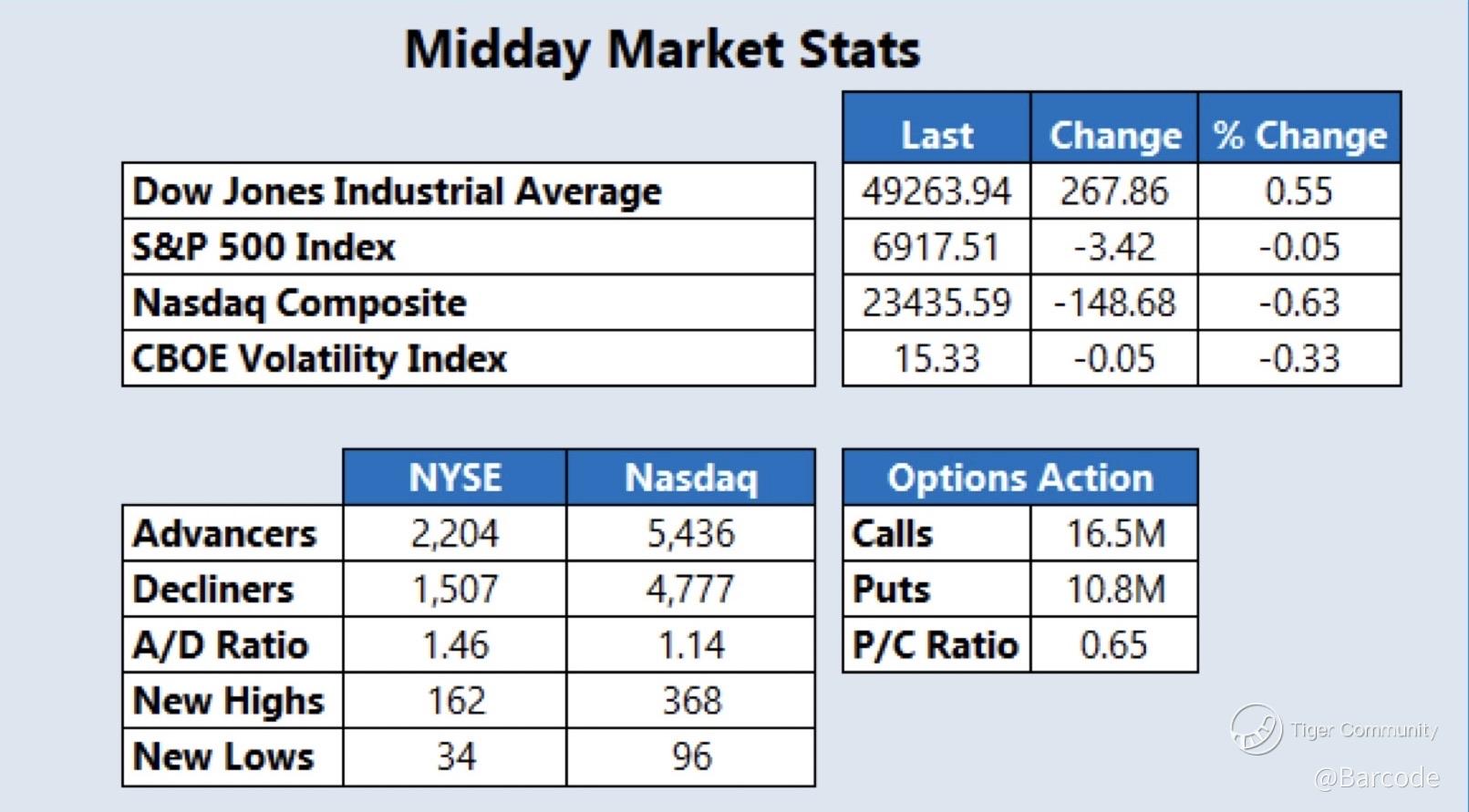 Midday Market Stats

| | Last | Change | % Change |
|---|---|---|---|
| Dow Jones Industrial Average | 49263.94 | 267.86 | 0.55 |
| S&P 500 Index | 6917.51 | -3.42 | -0.05 |
| Nasdaq Composite | 23435.59 | -148.68 | -0.63 |
| CBOE Volatility Index | 15.33 | -0.05 | -0.33 |

| | NYSE | Nasdaq |
|---|---|---|
| Advancers | 2,204 | 5,436 |
| Decliners | 1,507 | 4,777 |
| A/D Ratio | 1.46 | 1.14 |
| New Highs | 162 | 368 |
| New Lows | 34 | 96 |

| Options Action | |
|---|---|
| Calls | 16.5M |
| Puts | 10.8M |
| P/C Ratio | 0.65 |

Tiger Community
@Barcode